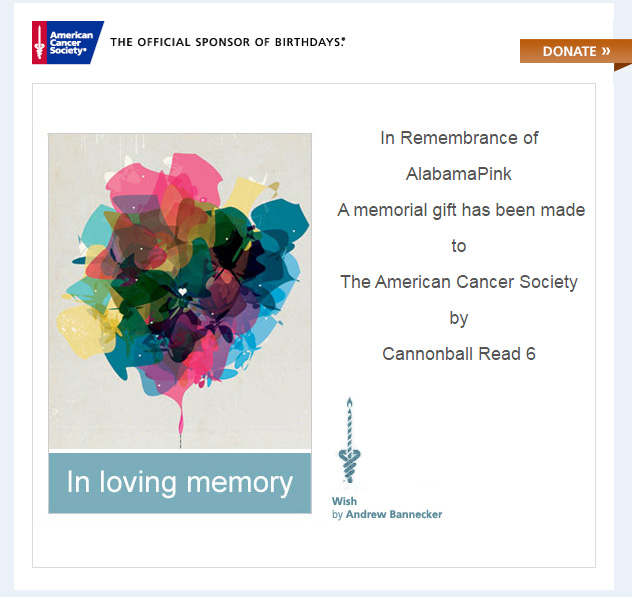 American Cancer Society®

THE OFFICIAL SPONSOR OF BIRTHDAYS.®

DONATE »

In loving memory

In Remembrance of
AlabamaPink
A memorial gift has been made
to
The American Cancer Society
by
Cannonball Read 6

Wish
by Andrew Bannecker